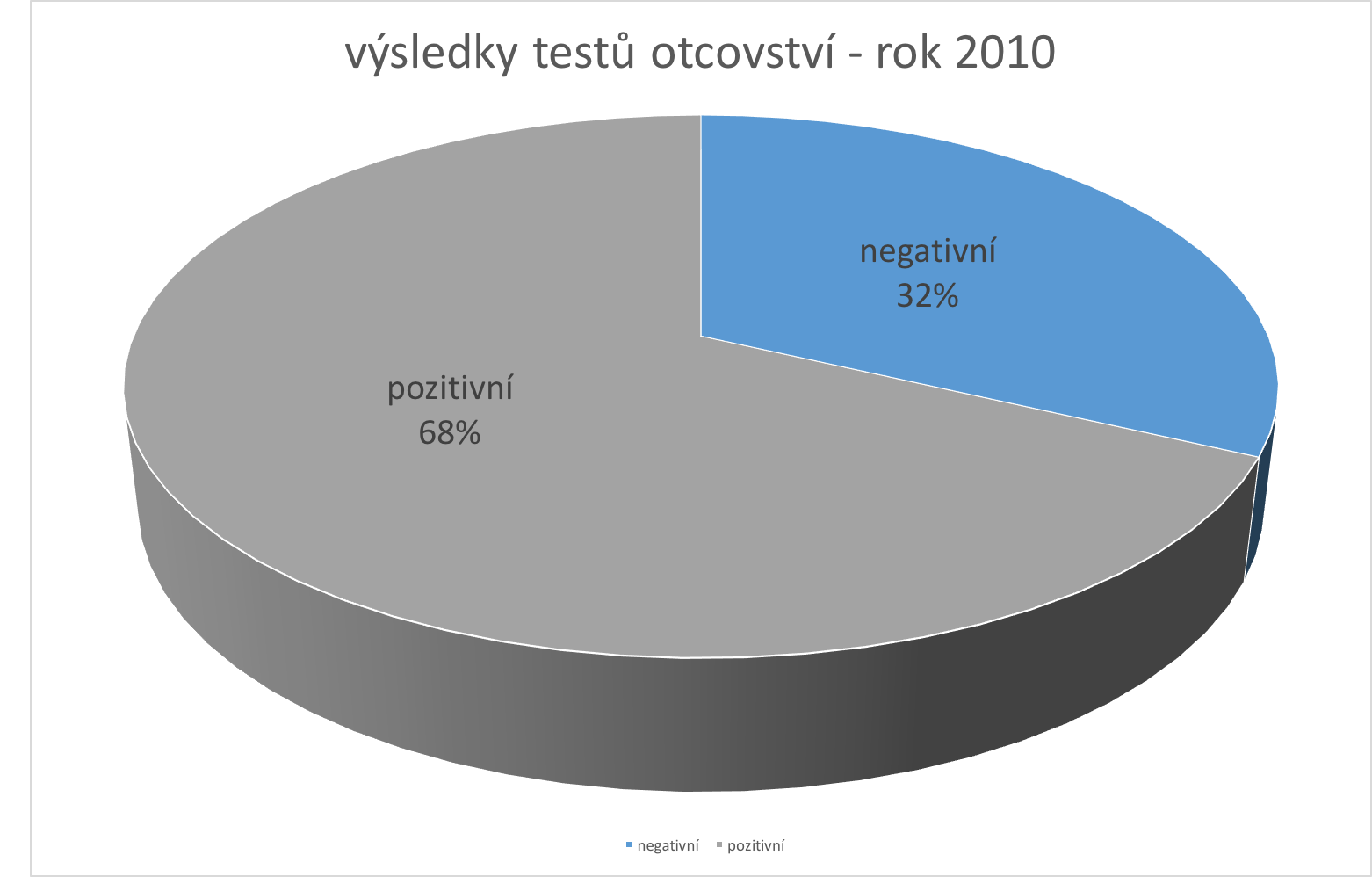 výsledky testů otcovství - rok 2010

negativní
32%

pozitivní
68%

negativní pozitivní